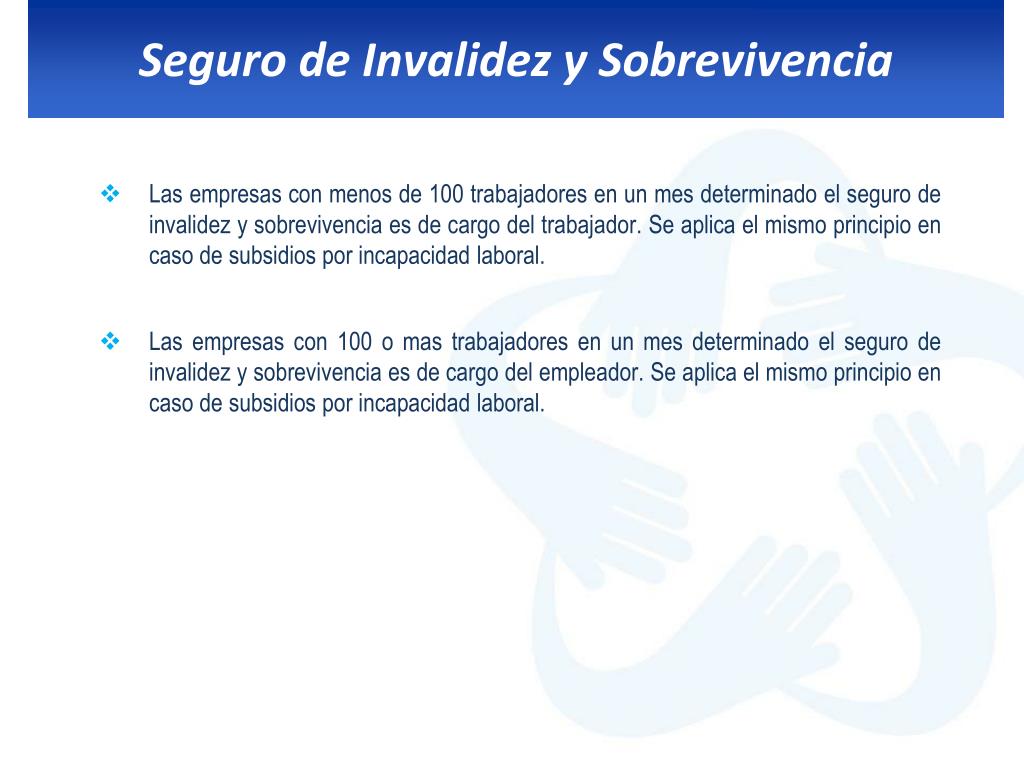 Seguro de Invalidez y Sobrevivencia

❖ Las empresas con menos de 100 trabajadores en un mes determinado el seguro de invalidez y sobrevivencia es de cargo del trabajador. Se aplica el mismo principio en caso de subsidios por incapacidad laboral.

❖ Las empresas con 100 o mas trabajadores en un mes determinado el seguro de invalidez y sobrevivencia es de cargo del empleador. Se aplica el mismo principio en caso de subsidios por incapacidad laboral.